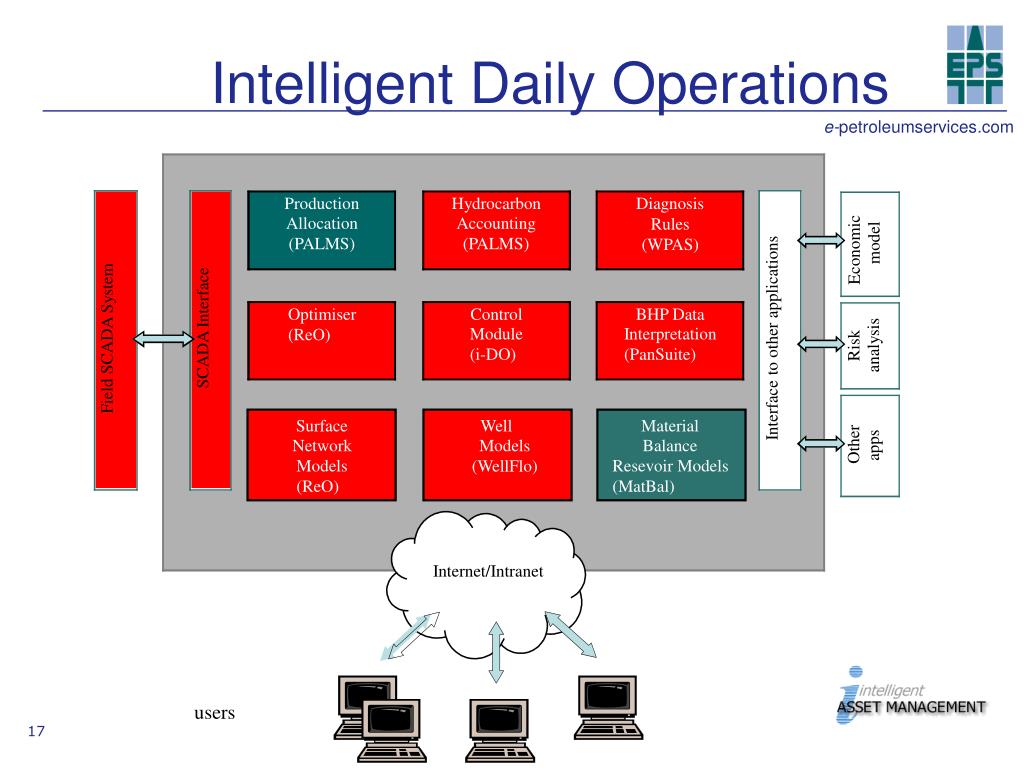 Intelligent Daily Operations

EPS

e-petroleumservices.com

Field SCADA System

SCADA Interface

Production Allocation (PALMS)

Hydrocarbon Accounting (PALMS)

Diagnosis Rules (WPAS)

Optimiser (ReO)

Control Module (i-DO)

BHP Data Interpretation (PanSuite)

Surface Network Models (ReO)

Well Models (WellFlo)

Material Balance Resevoir Models (MatBal)

Interface to other applications

Economic model

Risk analysis

Other apps

Internet/Intranet

users

intelligent ASSET MANAGEMENT

17